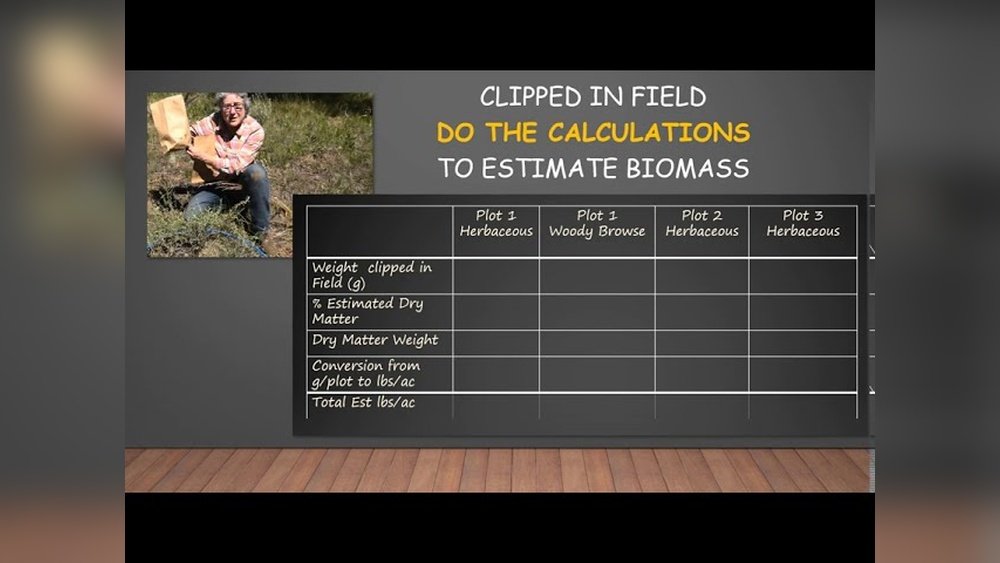 CLIPPED IN FIELD
DO THE CALCULATIONS
TO ESTIMATE BIOMASS

| | Plot 1 Herbaceous | Plot 1 Woody Browse | Plot 2 Herbaceous | Plot 3 Herbaceous |
|---|---|---|---|---|
| Weight clipped in Field (g) | | | | |
| % Estimated Dry Matter | | | | |
| Dry Matter Weight | | | | |
| Conversion from g/plot to lbs/ac | | | | |
| Total Est lbs/ac | | | | |